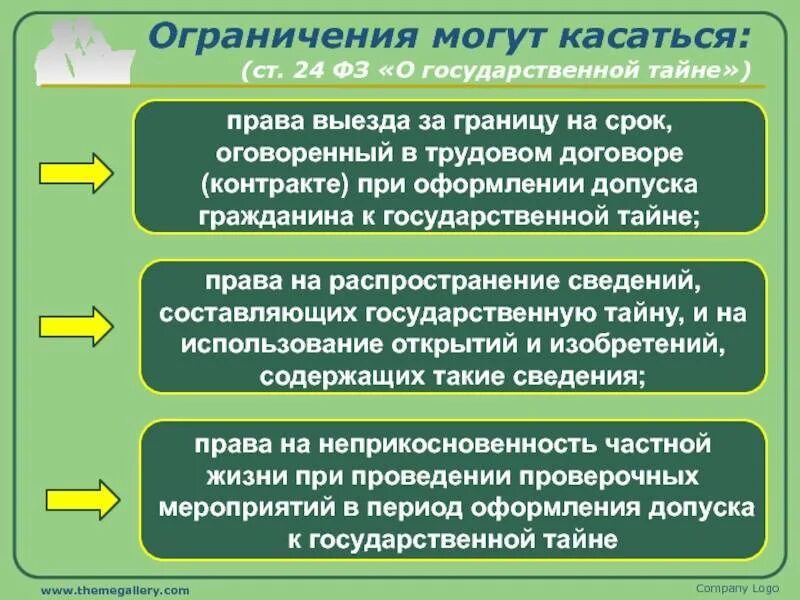 Ограничения могут касаться:
(ст. 24 ФЗ «О государственной тайне»)

права выезда за границу на срок, оговоренный в трудовом договоре (контракте) при оформлении допуска гражданина к государственной тайне;

права на распространение сведений, составляющих государственную тайну, и на использование открытий и изобретений, содержащих такие сведения;

права на неприкосновенность частной жизни при проведении проверочных мероприятий в период оформления допуска к государственной тайне

www.themegallery.com

Company Logo